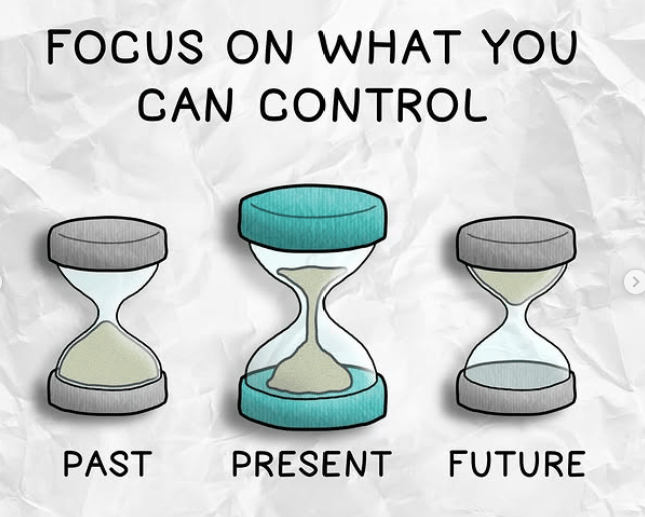 FOCUS ON WHAT YOU CAN CONTROL

PAST PRESENT FUTURE